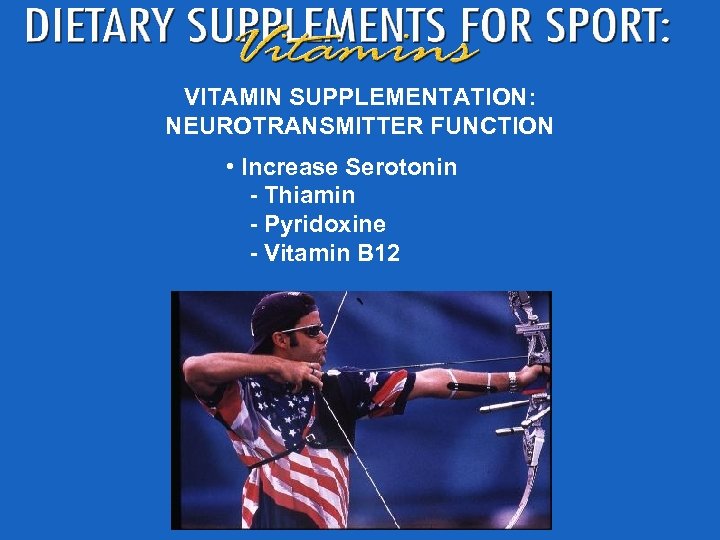 DIETARY SUPPLEMENTS FOR SPORT:
Vitamins

VITAMIN SUPPLEMENTATION:
NEUROTRANSMITTER FUNCTION

• Increase Serotonin
- Thiamin
- Pyridoxine
- Vitamin B12